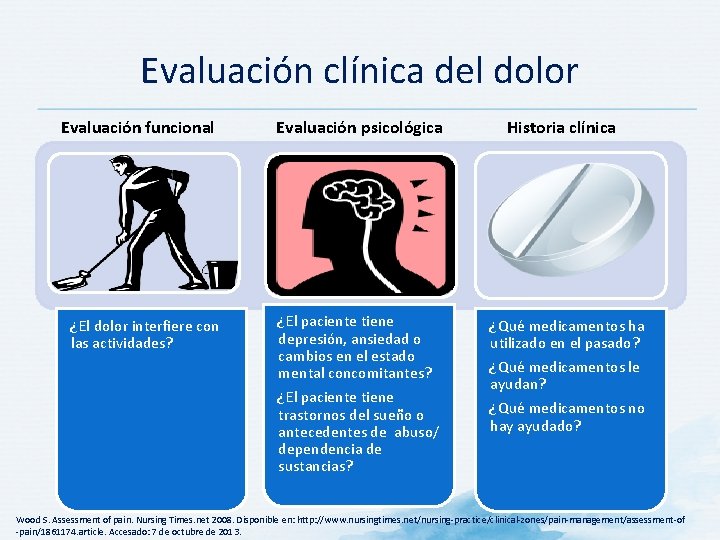 Evaluación clínica del dolor

Evaluación funcional

¿El dolor interfiere con las actividades?

Evaluación psicológica

¿El paciente tiene depresión, ansiedad o cambios en el estado mental concomitantes?

¿El paciente tiene trastornos del sueño o antecedentes de abuso/ dependencia de sustancias?

Historia clínica

¿Qué medicamentos ha utilizado en el pasado?

¿Qué medicamentos le ayudan?

¿Qué medicamentos no hay ayudado?

Wood S. Assessment of pain. Nursing Times.net 2008. Disponible en: http://www.nursingtimes.net/nursing-practice/clinical-zones/pain-management/assessment-of-pain/1861174.article. Accesado: 7 de octubre de 2013.